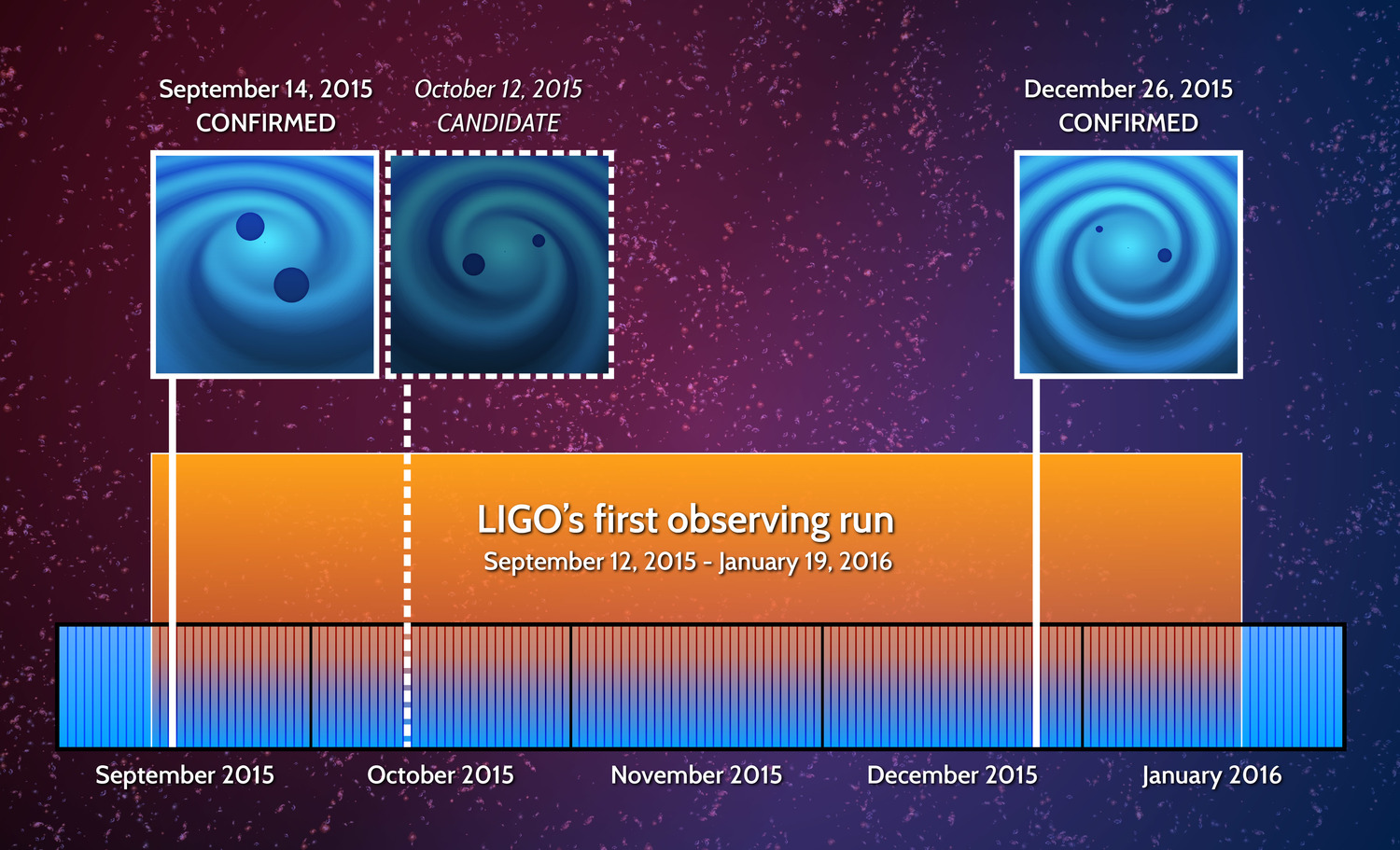 September 14, 2015
CONFIRMED

October 12, 2015
CANDIDATE

December 26, 2015
CONFIRMED

LIGO's first observing run
September 12, 2015 - January 19, 2016

September 2015

October 2015

November 2015

December 2015

January 2016